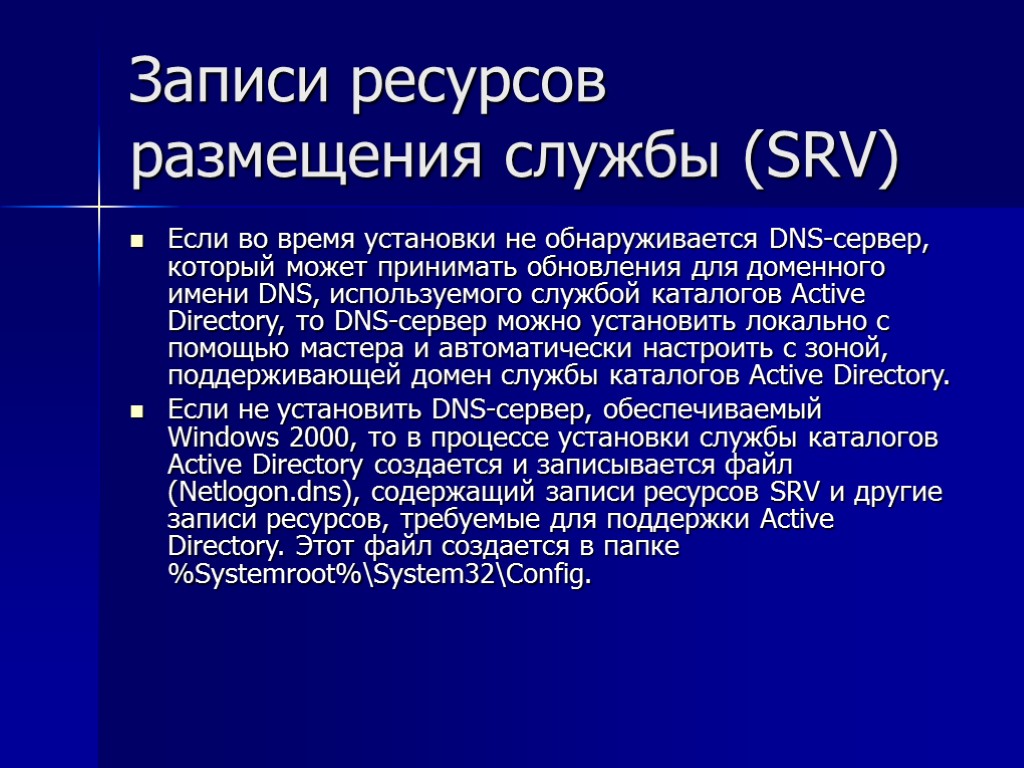 Записи ресурсов размещения службы (SRV)

Если во время установки не обнаруживается DNS-сервер, который может принимать обновления для доменного имени DNS, используемого службой каталогов Active Directory, то DNS-сервер можно установить локально с помощью мастера и автоматически настроить с зоной, поддерживающей домен службы каталогов Active Directory.

Если не установить DNS-сервер, обеспечиваемый Windows 2000, то в процессе установки службы каталогов Active Directory создается и записывается файл (Netlogon.dns), содержащий записи ресурсов SRV и другие записи ресурсов, требуемые для поддержки Active Directory. Этот файл создается в папке %Systemroot%\System32\Config.